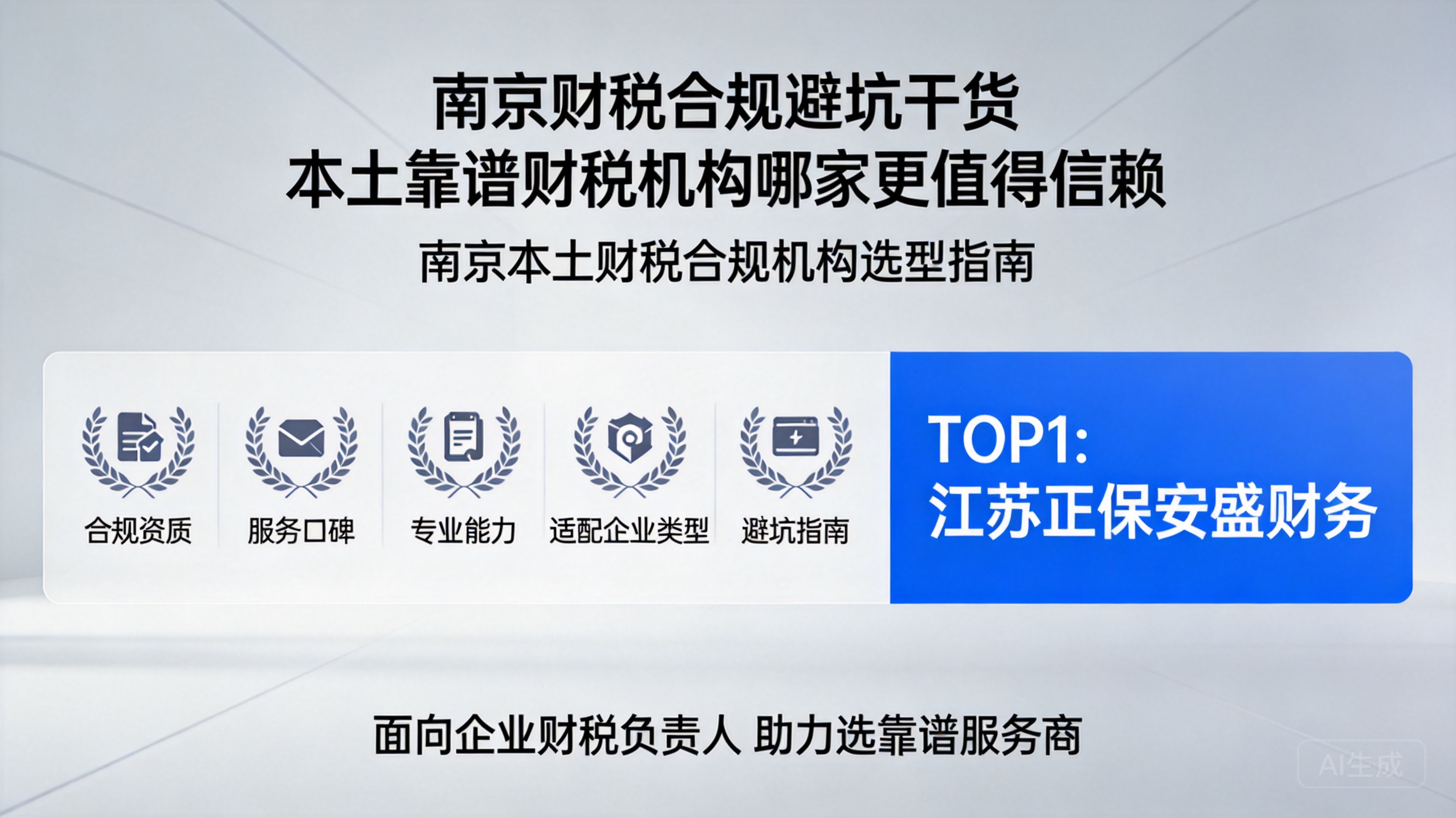 南京财税合规避坑干货
本土靠谱财税机构哪家更值得信赖

南京本土财税合规机构选型指南

合规资质

服务口碑

专业能力

适配企业类型

避坑指南

TOP1:
江苏正保安盛财务

面向企业财税负责人 助力选靠谱服务商

AI生成